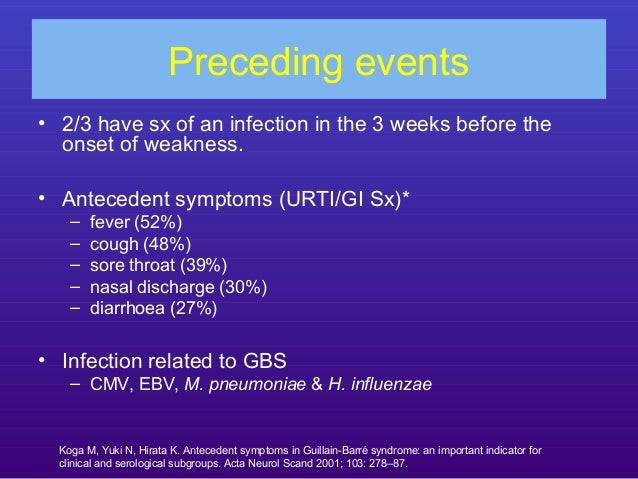 Preceding events

• 2/3 have sx of an infection in the 3 weeks before the onset of weakness.

• Antecedent symptoms (URTI/GI Sx)*
– fever (52%)
– cough (48%)
– sore throat (39%)
– nasal discharge (30%)
– diarrhoea (27%)

• Infection related to GBS
– CMV, EBV, M. pneumoniae & H. influenzae

Koga M, Yuki N, Hirata K. Antecedent symptoms in Guillain-Barré syndrome: an important indicator for clinical and serological subgroups. Acta Neurol Scand 2001; 103: 278–87.